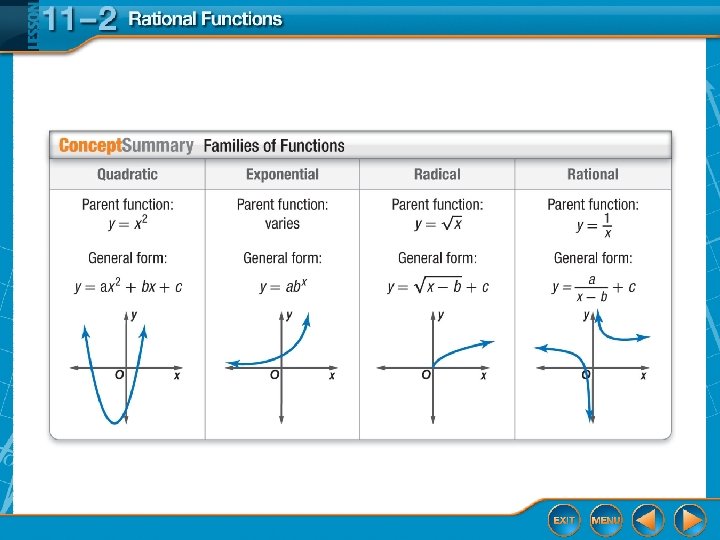 LESSON 11–2 Rational Functions

ConceptSummary Families of Functions

| Quadratic | Exponential | Radical | Rational |
|---|---|---|---|
| Parent function: $y = x^2$ | Parent function: varies | Parent function: $y = \sqrt{x}$ | Parent function: $y = \frac{1}{x}$ |
| General form: $y = ax^2 + bx + c$ | General form: $y = ab^x$ | General form: $y = \sqrt{x - b} + c$ | General form: $y = \frac{a}{x - b} + c$ |
| y O x | y O x | y O x | y O x |

EXIT MENU